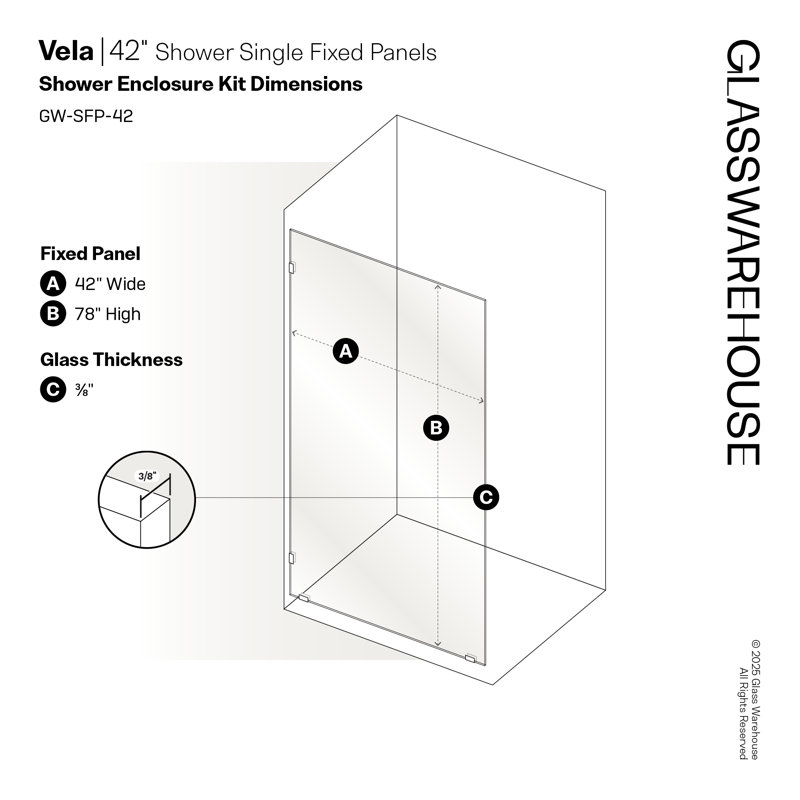 Vela | 42" Shower Single Fixed Panels
Shower Enclosure Kit Dimensions
GW-SFP-42

Fixed Panel
A 42" Wide
B 78" High

Glass Thickness
C ⅜"

3/8"

A

B

C

GLASSWAREHOUSE

© 2025 Glass Warehouse
All Rights Reserved